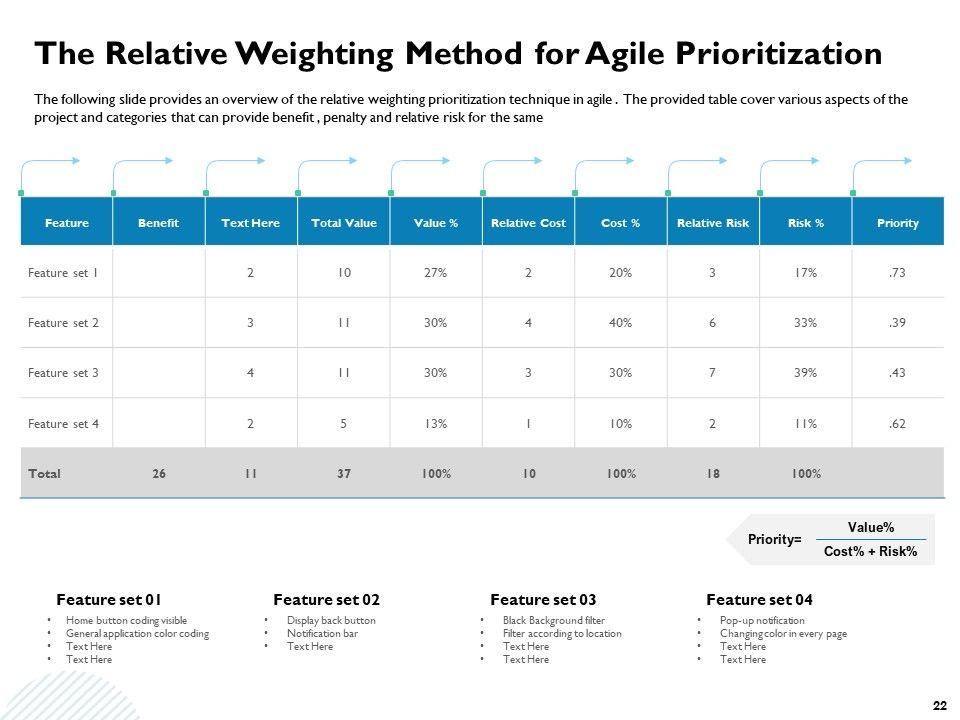 The Relative Weighting Method for Agile Prioritization

The following slide provides an overview of the relative weighting prioritization technique in agile . The provided table cover various aspects of the project and categories that can provide benefit , penalty and relative risk for the same

| Feature | Benefit | Text Here | Total Value | Value % | Relative Cost | Cost % | Relative Risk | Risk % | Priority |
|---|---|---|---|---|---|---|---|---|---|
| Feature set 1 | | 2 | 10 | 27% | 2 | 20% | 3 | 17% | .73 |
| Feature set 2 | | 3 | 11 | 30% | 4 | 40% | 6 | 33% | .39 |
| Feature set 3 | | 4 | 11 | 30% | 3 | 30% | 7 | 39% | .43 |
| Feature set 4 | | 2 | 5 | 13% | 1 | 10% | 2 | 11% | .62 |
| Total | 26 | 11 | 37 | 100% | 10 | 100% | 18 | 100% | |

Priority= $\frac{\text{Value\%}}{\text{Cost\% + Risk\%}}$

Feature set 01
• Home button coding visible
• General application color coding
• Text Here
• Text Here

Feature set 02
• Display back button
• Notification bar
• Text Here

Feature set 03
• Black Background filter
• Filter according to location
• Text Here
• Text Here

Feature set 04
• Pop-up notification
• Changing color in every page
• Text Here
• Text Here

22